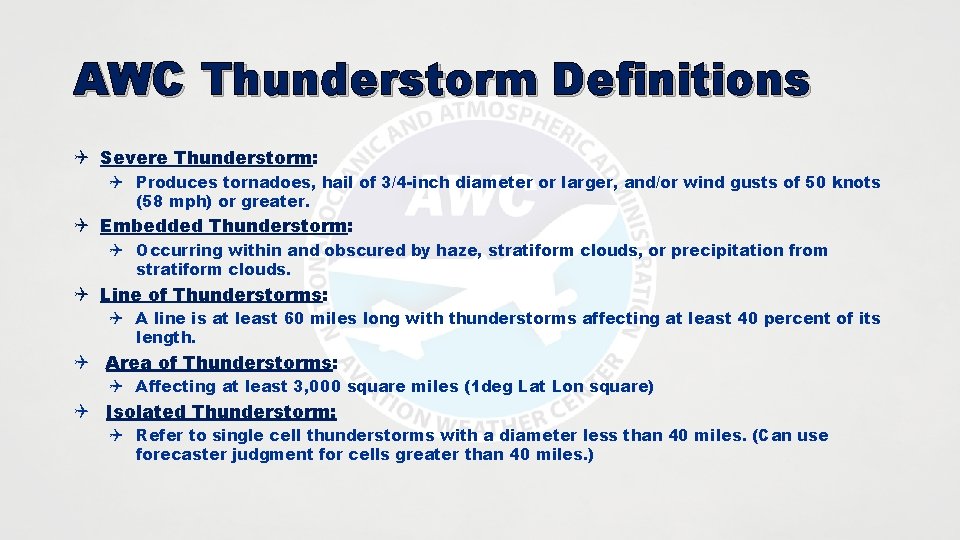 AWC Thunderstorm Definitions

Severe Thunderstorm:

Produces tornadoes, hail of 3/4-inch diameter or larger, and/or wind gusts of 50 knots (58 mph) or greater.

Embedded Thunderstorm:

Occurring within and obscured by haze, stratiform clouds, or precipitation from stratiform clouds.

Line of Thunderstorms:

A line is at least 60 miles long with thunderstorms affecting at least 40 percent of its length.

Area of Thunderstorms:

Affecting at least 3,000 square miles (1deg Lat Lon square)

Isolated Thunderstorm:

Refer to single cell thunderstorms with a diameter less than 40 miles. (Can use forecaster judgment for cells greater than 40 miles.)

NATIONAL OCEANIC AND ATMOSPHERIC ADMINISTRATION
AWC
AVIATION WEATHER CENTER